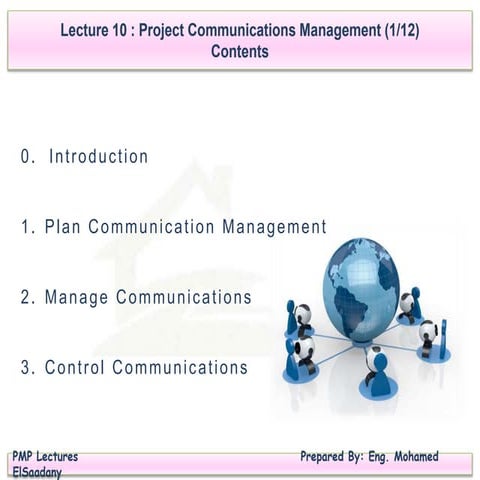 Lecture 10 : Project Communications Management (1/12)
Contents

0. Introduction

1. Plan Communication Management

2. Manage Communications

3. Control Communications

PMP Lectures

Prepared By: Eng. Mohamed ElSaadany